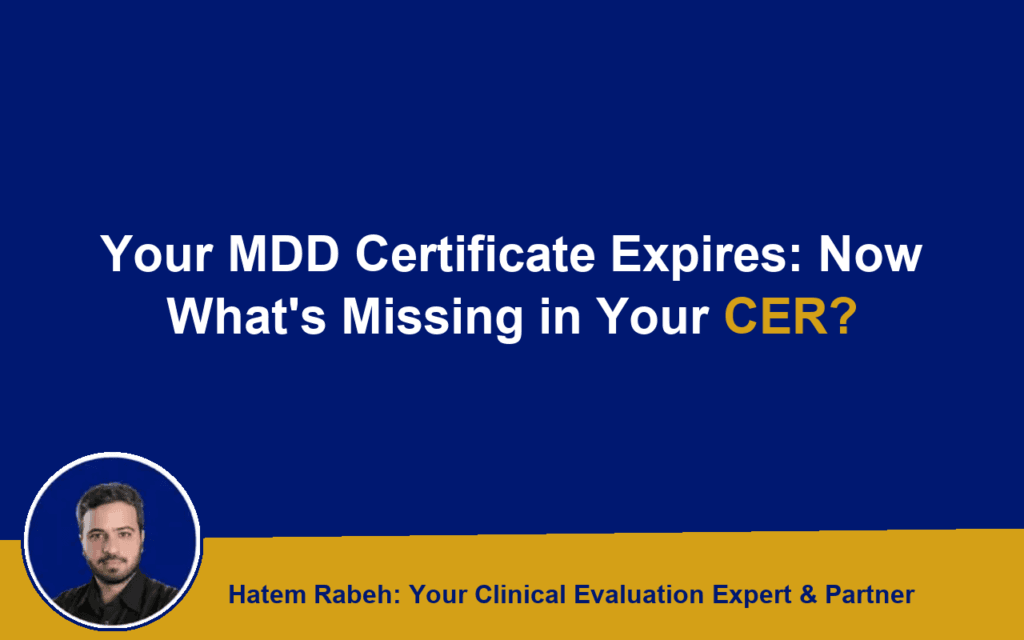 Your MDD Certificate Expires: Now What's Missing in Your CER?

Hatem Rabeh: Your Clinical Evaluation Expert & Partner